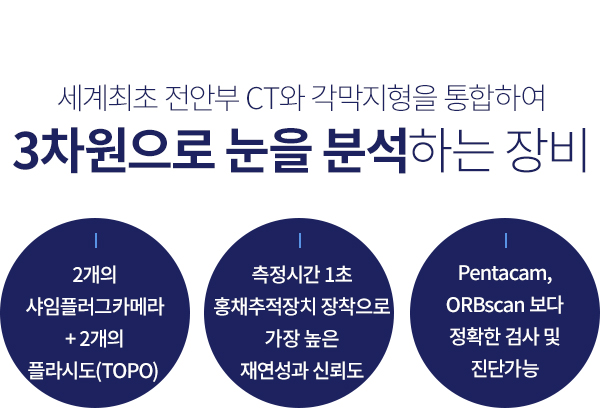 세계최초 전안부 CT와 각막지형을 통합하여

3차원으로 눈을 분석하는 장비

2개의
샤임플러그카메라
+ 2개의
플라시도(TOPO)

측정시간 1초
홍채추적장치 장착으로
가장 높은
재연성과 신뢰도

Pentacam,
ORBscan 보다
정확한 검사 및
진단가능